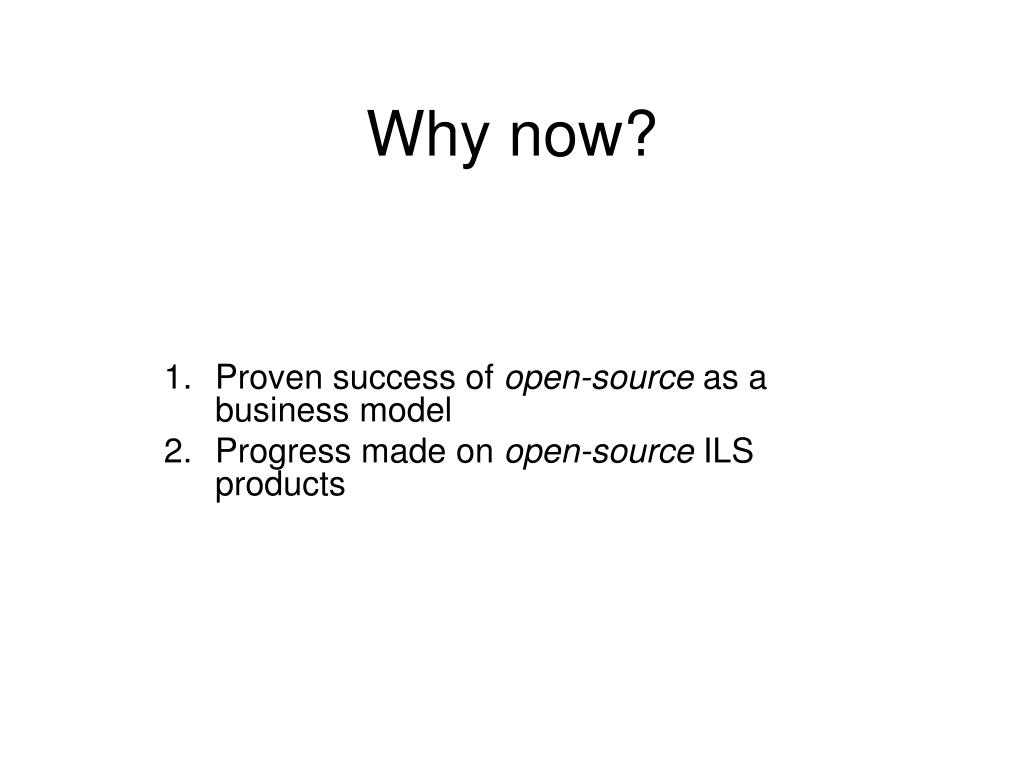 Why now?

1. Proven success of open-source as a business model
2. Progress made on open-source ILS products